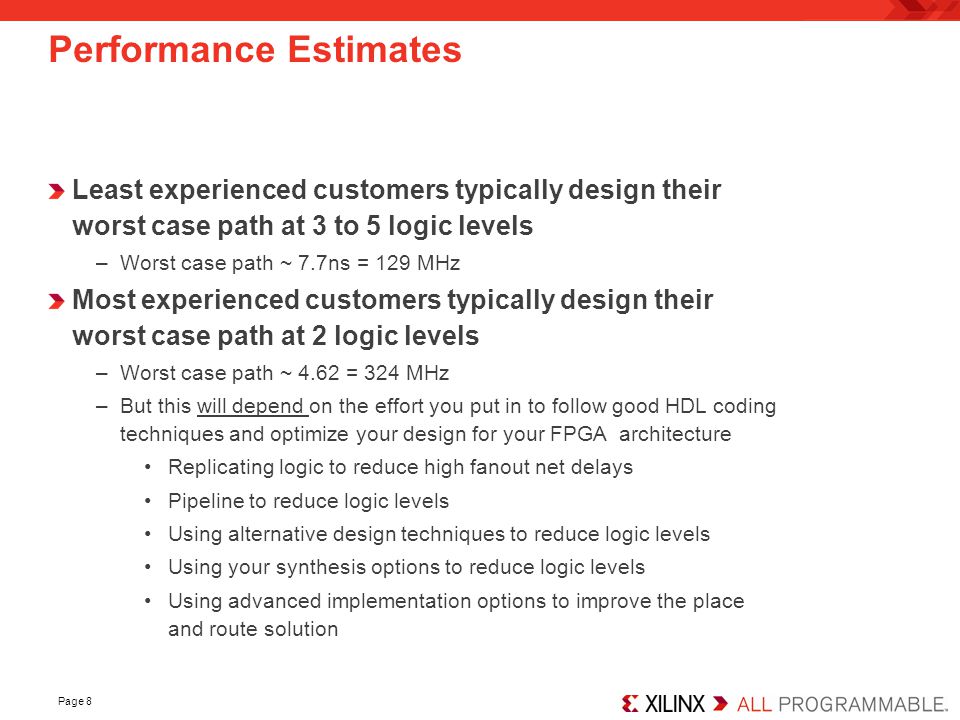 Performance Estimates

Least experienced customers typically design their worst case path at 3 to 5 logic levels

– Worst case path ~ 7.7ns = 129 MHz

Most experienced customers typically design their worst case path at 2 logic levels

– Worst case path ~ 4.62 = 324 MHz

– But this will depend on the effort you put in to follow good HDL coding techniques and optimize your design for your FPGA architecture

• Replicating logic to reduce high fanout net delays

• Pipeline to reduce logic levels

• Using alternative design techniques to reduce logic levels

• Using your synthesis options to reduce logic levels

• Using advanced implementation options to improve the place and route solution

Page 8

XILINX ALL PROGRAMMABLE.